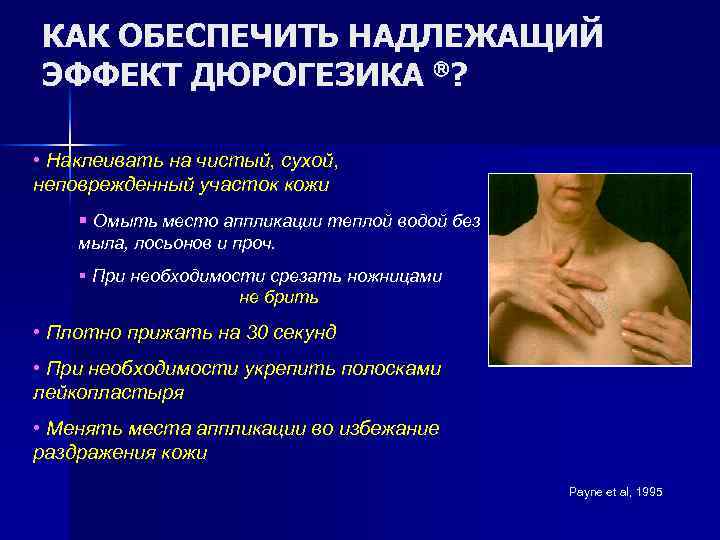 КАК ОБЕСПЕЧИТЬ НАДЛЕЖАЩИЙ ЭФФЕКТ ДЮРОГЕЗИКА ®?

• Наклеивать на чистый, сухой, неповрежденный участок кожи

▪ Омыть место аппликации теплой водой без мыла, лосьонов и проч.

▪ При необходимости срезать ножницами не брить

• Плотно прижать на 30 секунд

• При необходимости укрепить полосками лейкопластыря

• Менять места аппликации во избежание раздражения кожи

Payne et al, 1995